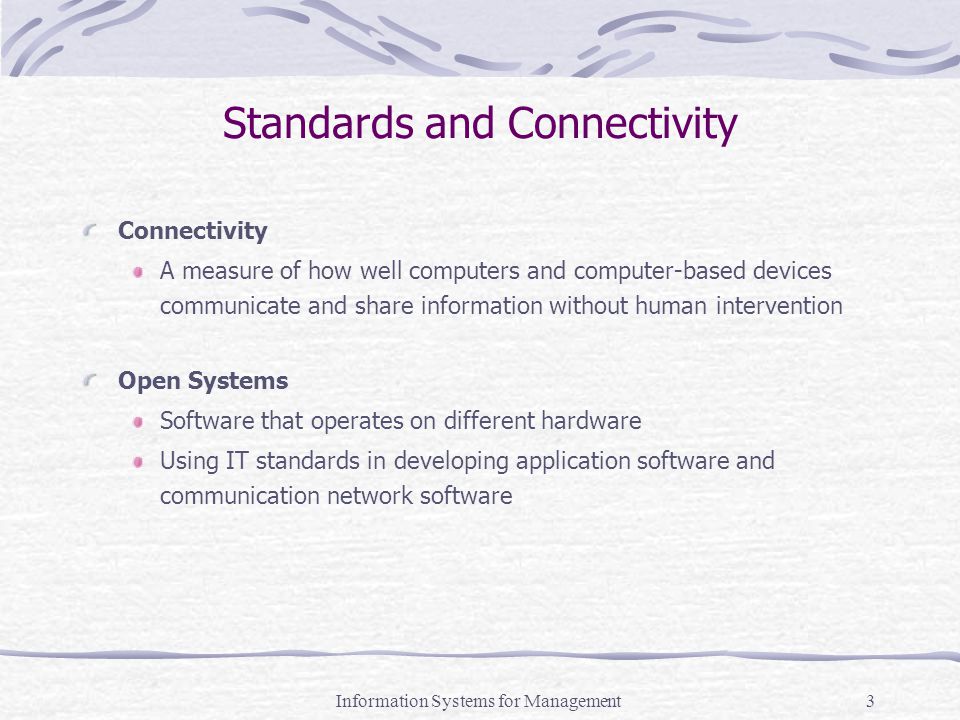 Standards and Connectivity

Connectivity

A measure of how well computers and computer-based devices communicate and share information without human intervention

Open Systems

Software that operates on different hardware

Using IT standards in developing application software and communication network software

Information Systems for Management

3